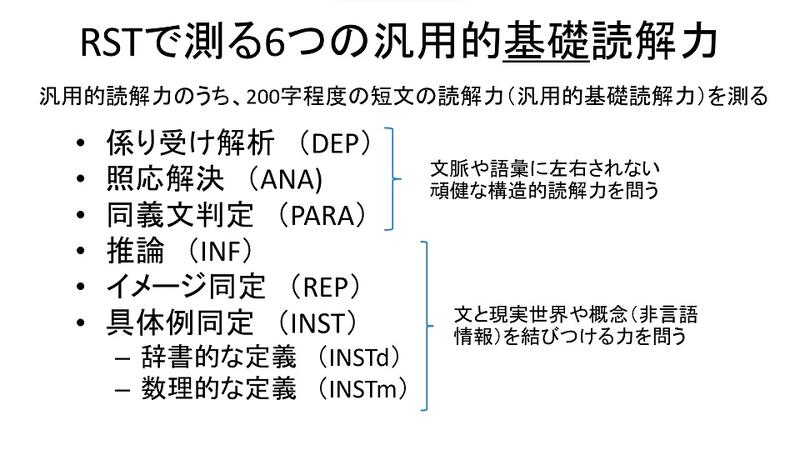 RSTで測る6つの汎用的基礎読解力

汎用的読解力のうち、200字程度の短文の読解力（汎用的基礎読解力）を測る

• 係り受け解析 （DEP）
• 照応解決 （ANA)
• 同義文判定 （PARA）

文脈や語彙に左右されない頑健な構造的読解力を問う

• 推論 （INF）
• イメージ同定 （REP）
• 具体例同定 （INST）
– 辞書的な定義 （INSTd）
– 数理的な定義 （INSTm）

文と現実世界や概念（非言語情報）を結びつける力を問う